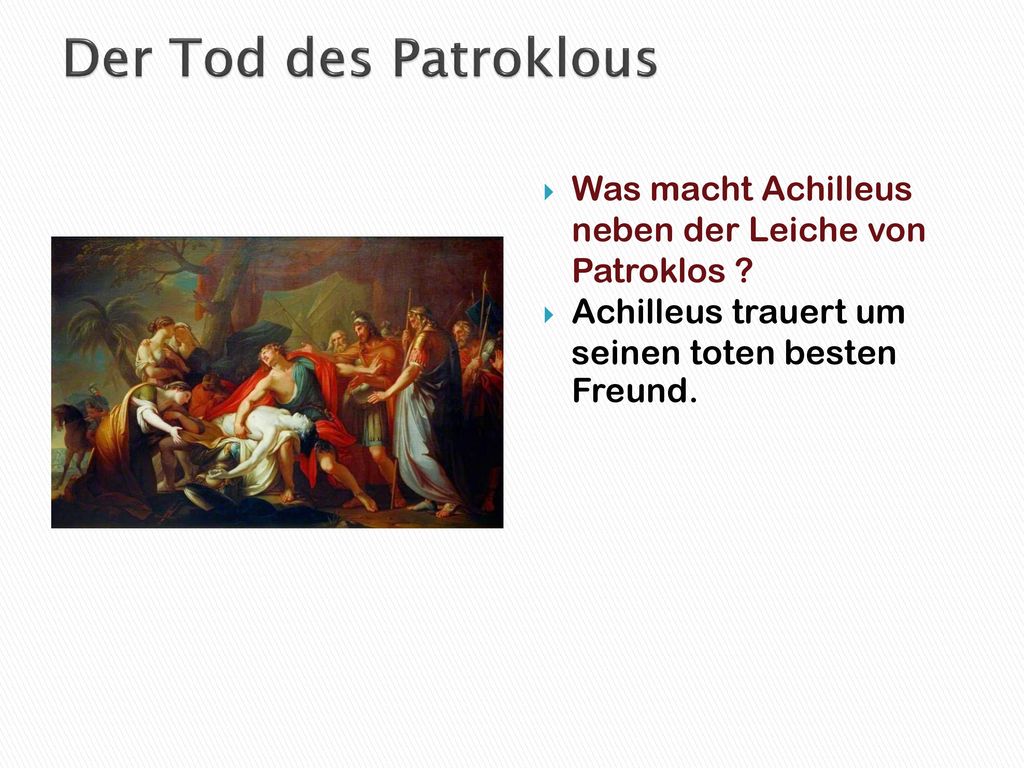 Der Tod des Patroklous

Was macht Achilleus neben der Leiche von Patroklos ?

Achilleus trauert um seinen toten besten Freund.